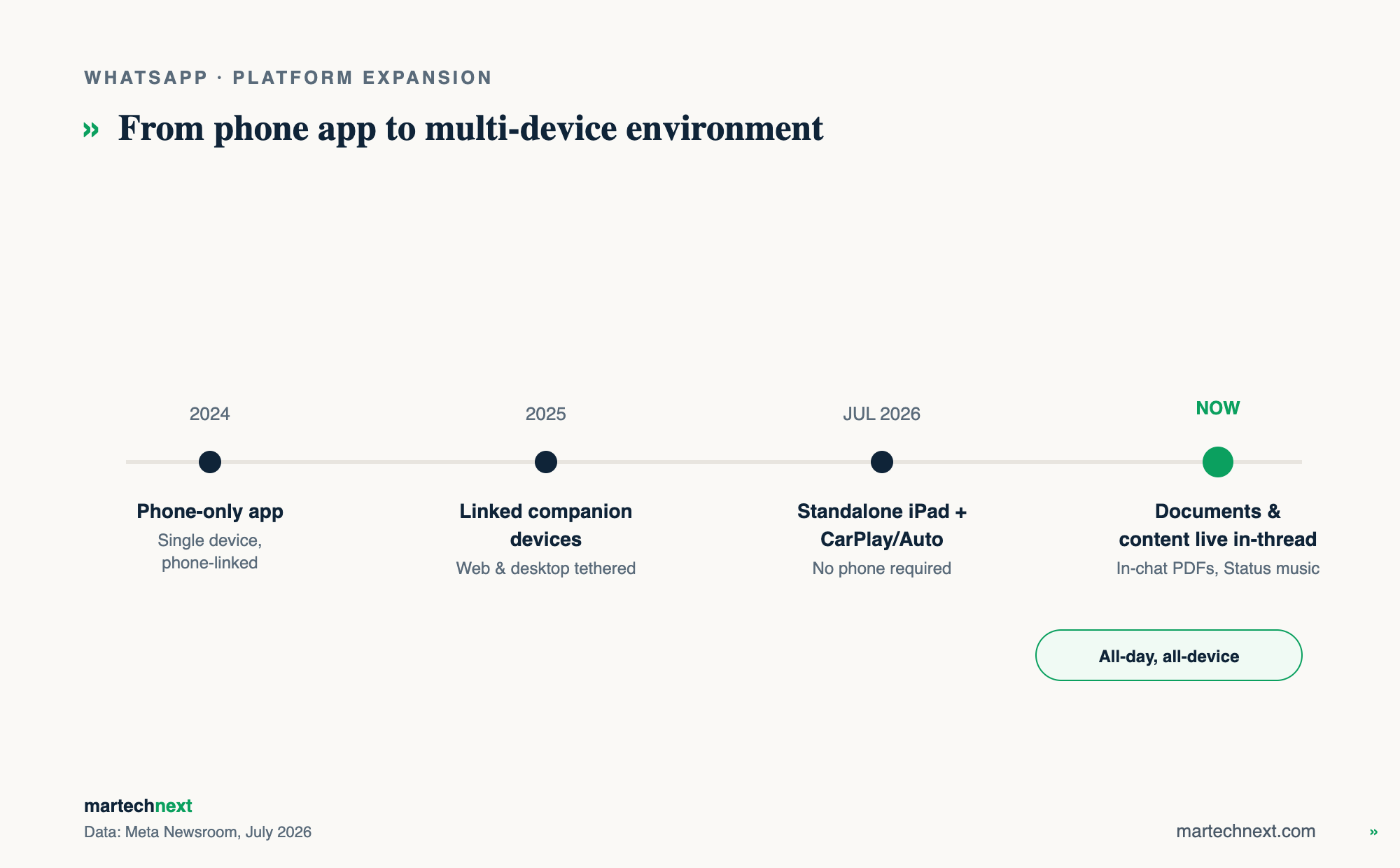 WHATSAPP · PLATFORM EXPANSION

» From phone app to multi-device environment

2024

Phone-only app
Single device, phone-linked

2025

Linked companion devices
Web & desktop tethered

JUL 2026

Standalone iPad + CarPlay/Auto
No phone required

NOW

Documents & content live in-thread
In-chat PDFs, Status music

All-day, all-device

martechnext
Data: Meta Newsroom, July 2026

martechnext.com »